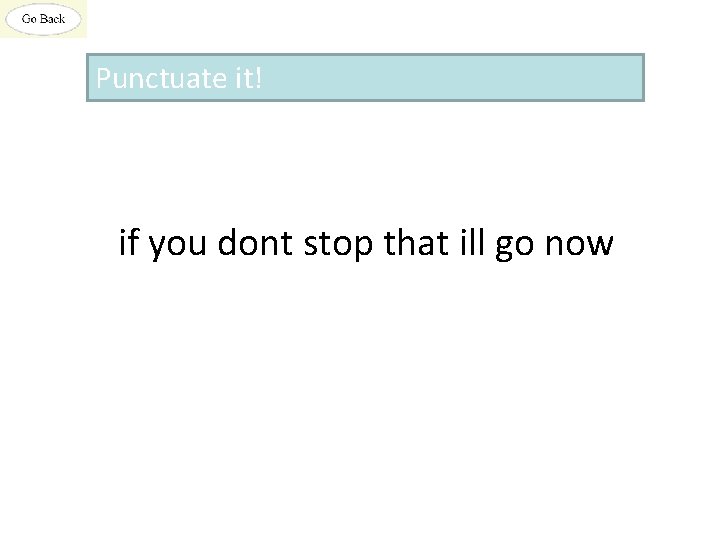 Go Back

Punctuate it!

if you dont stop that ill go now